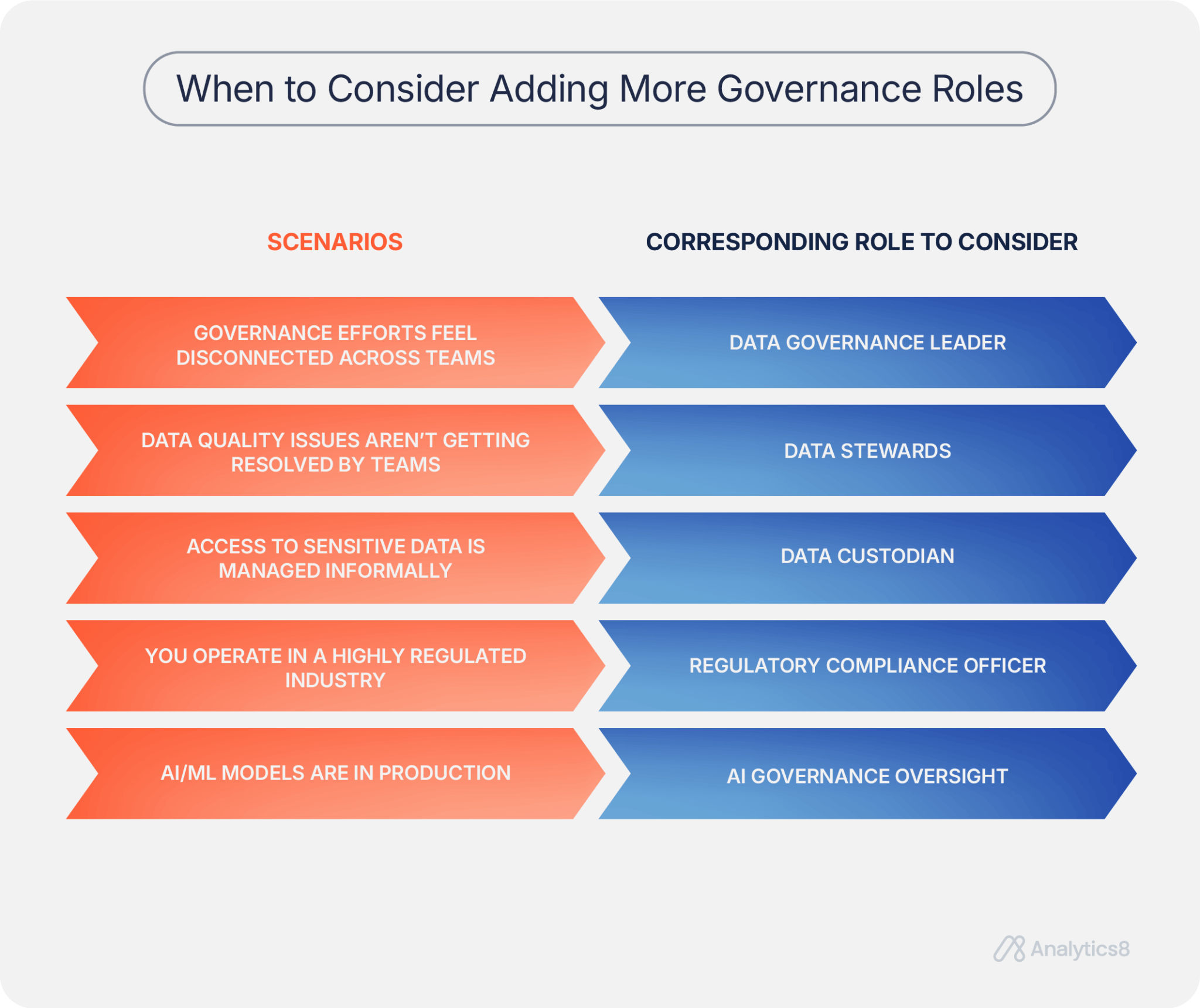 When to Consider Adding More Governance Roles

| SCENARIOS | CORRESPONDING ROLE TO CONSIDER |
|---|---|
| GOVERNANCE EFFORTS FEEL DISCONNECTED ACROSS TEAMS | DATA GOVERNANCE LEADER |
| DATA QUALITY ISSUES AREN'T GETTING RESOLVED BY TEAMS | DATA STEWARDS |
| ACCESS TO SENSITIVE DATA IS MANAGED INFORMALLY | DATA CUSTODIAN |
| YOU OPERATE IN A HIGHLY REGULATED INDUSTRY | REGULATORY COMPLIANCE OFFICER |
| AI/ML MODELS ARE IN PRODUCTION | AI GOVERNANCE OVERSIGHT |

Analytics8